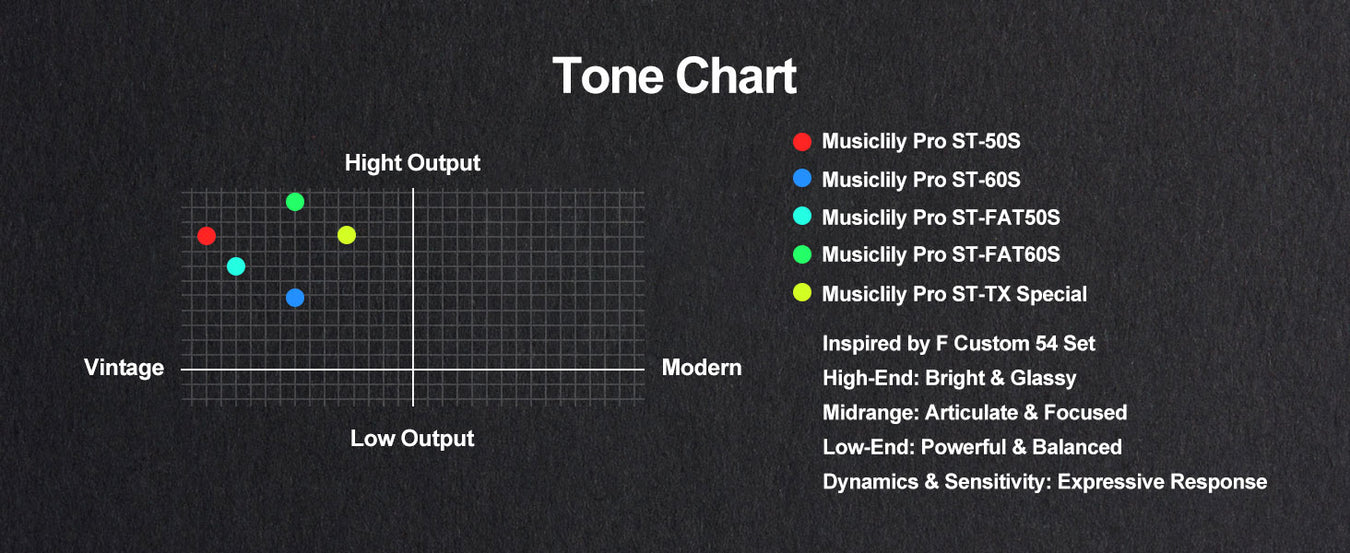 Tone Chart

Hight Output

Vintage

Modern

Low Output

Musiclily Pro ST-50S
Musiclily Pro ST-60S
Musiclily Pro ST-FAT50S
Musiclily Pro ST-FAT60S
Musiclily Pro ST-TX Special

Inspired by F Custom 54 Set
High-End: Bright & Glassy
Midrange: Articulate & Focused
Low-End: Powerful & Balanced
Dynamics & Sensitivity: Expressive Response